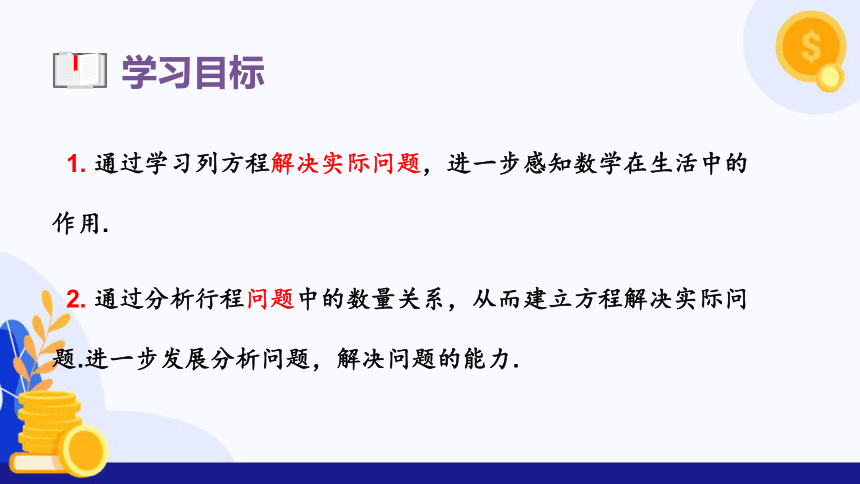 学习目标

1. 通过学习列方程解决实际问题，进一步感知数学在生活中的作用.

2. 通过分析行程问题中的数量关系，从而建立方程解决实际问题.进一步发展分析问题，解决问题的能力.